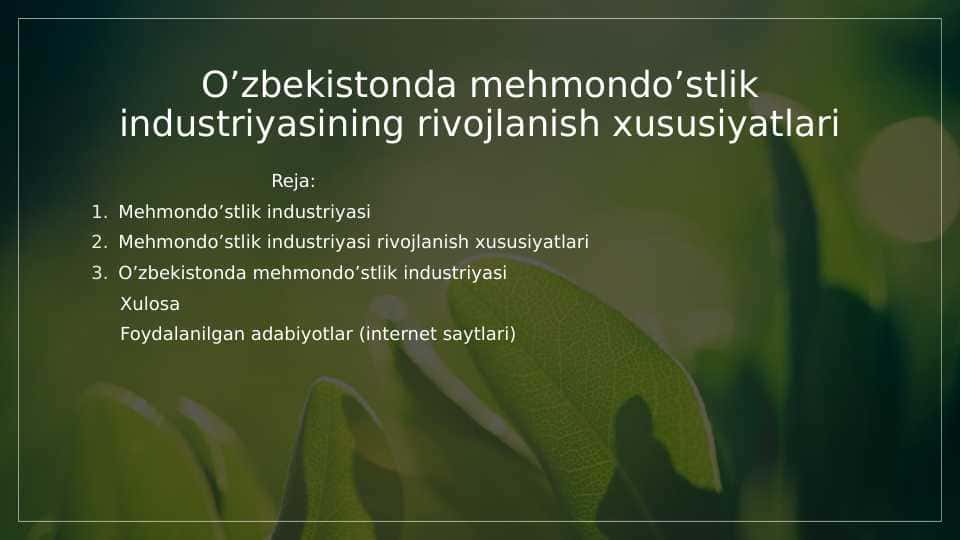 O’zbekistonda mehmondo’stlik industriyasining rivojlanish xususiyatlari

Reja:

1. Mehmondo’stlik industriyasi
2. Mehmondo’stlik industriyasi rivojlanish xususiyatlari
3. O’zbekistonda mehmondo’stlik industriyasi

Xulosa

Foydalanilgan adabiyotlar (internet saytlari)